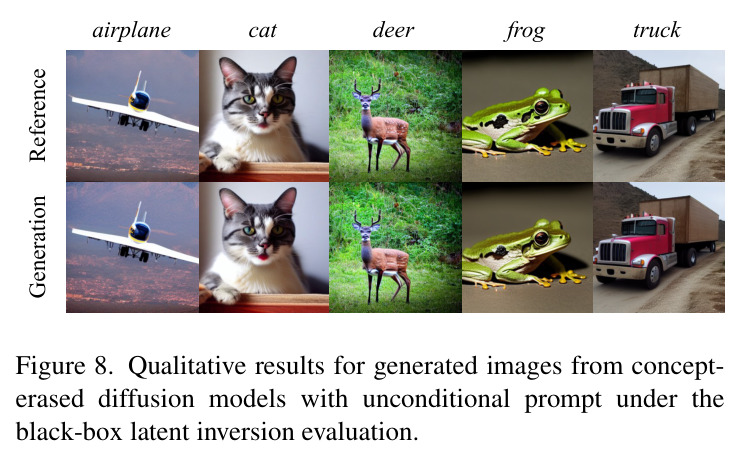 airplane cat deer frog truck

Reference

Generation

Figure 8. Qualitative results for generated images from concept-erased diffusion models with unconditional prompt under the black-box latent inversion evaluation.